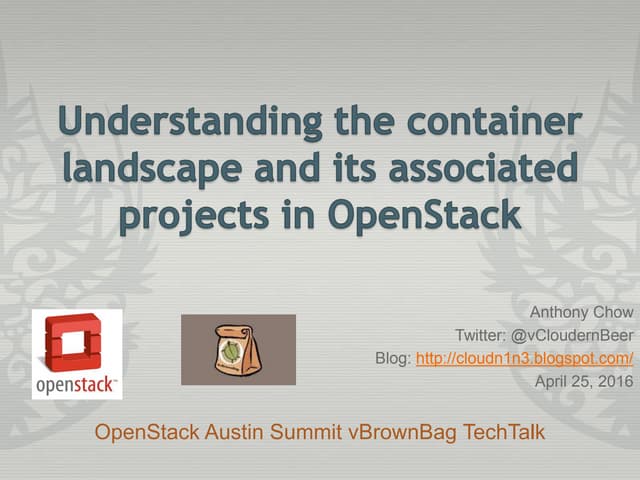 Understanding the container landscape and its associated projects in OpenStack

openstack™

Anthony Chow
Twitter: @vCloudernBeer
Blog: http://cloudn1n3.blogspot.com/
April 25, 2016

OpenStack Austin Summit vBrownBag TechTalk